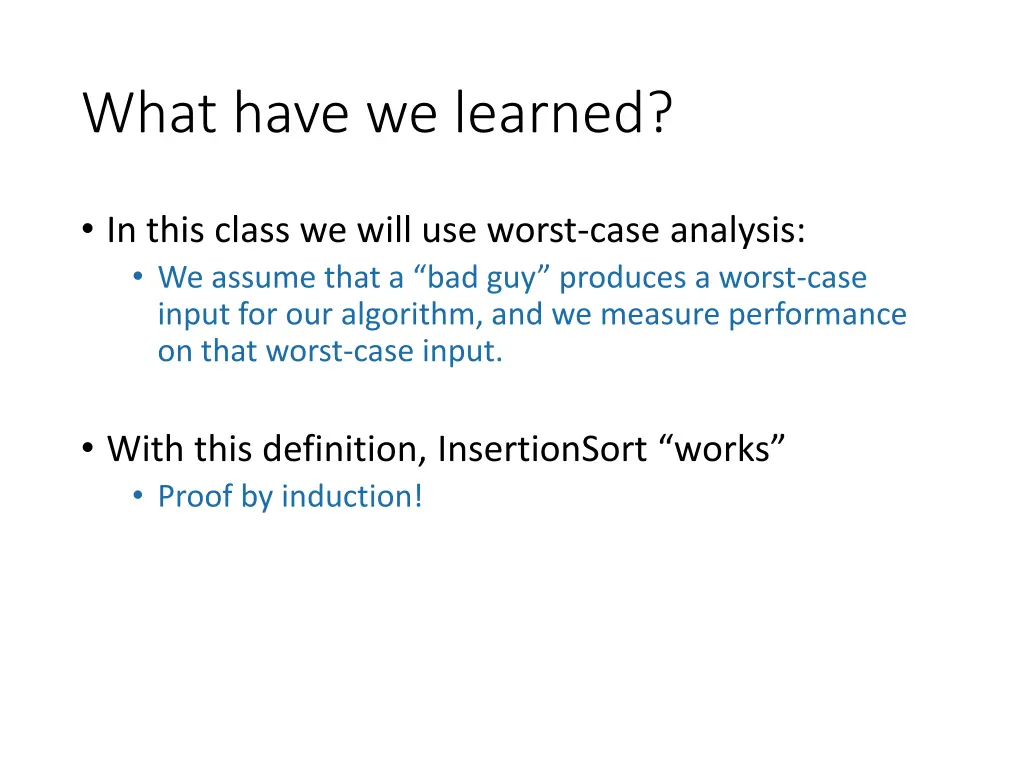 What have we learned?

• In this class we will use worst-case analysis:
  • We assume that a “bad guy” produces a worst-case input for our algorithm, and we measure performance on that worst-case input.

• With this definition, InsertionSort “works”
  • Proof by induction!